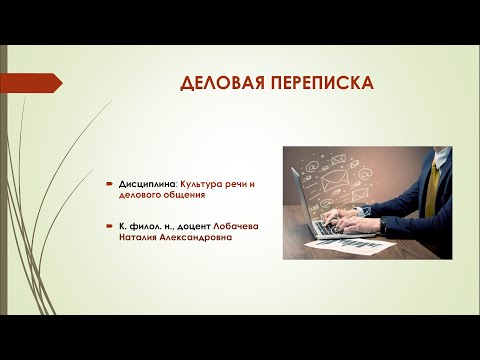 ДЕЛОВАЯ ПЕРЕПИСКА

Дисциплина: Культура речи и делового общения

К. филол. н., доцент Лобачева Наталия Александровна